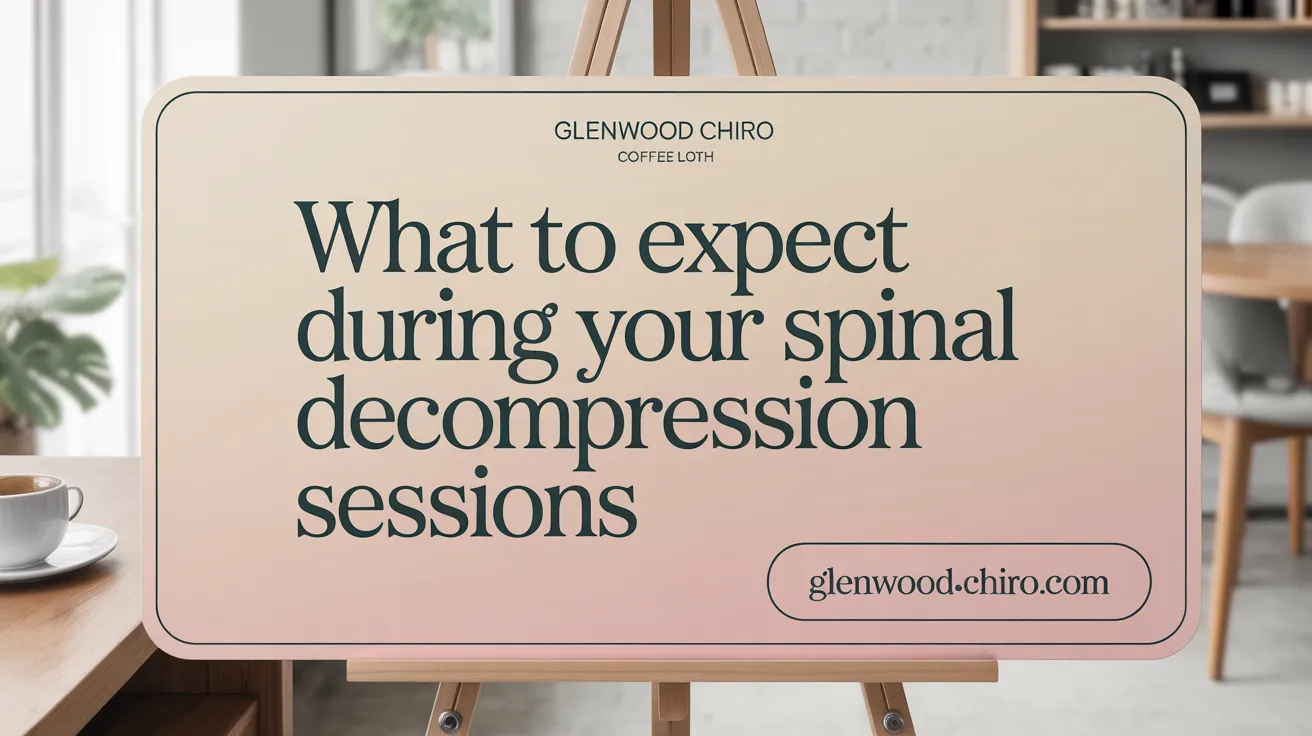 GLENWOOD CHIRO
COFFEE LOTH

What to expect during your spinal decompression sessions

glenwood.chiro.com